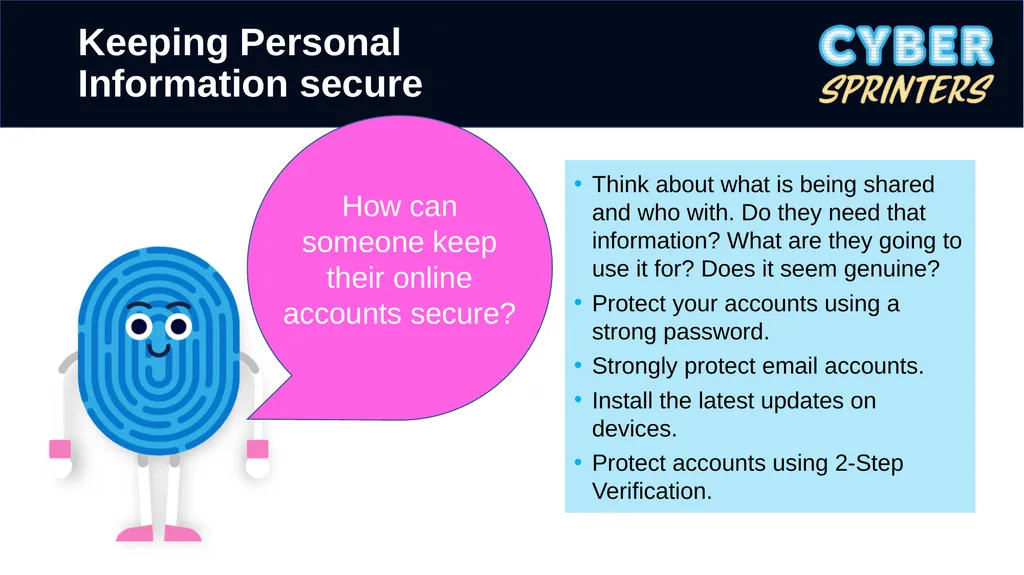 Keeping Personal Information secure

CYBER
SPRINTERS

How can someone keep their online accounts secure?

• Think about what is being shared and who with. Do they need that information? What are they going to use it for? Does it seem genuine?
• Protect your accounts using a strong password.
• Strongly protect email accounts.
• Install the latest updates on devices.
• Protect accounts using 2-Step Verification.